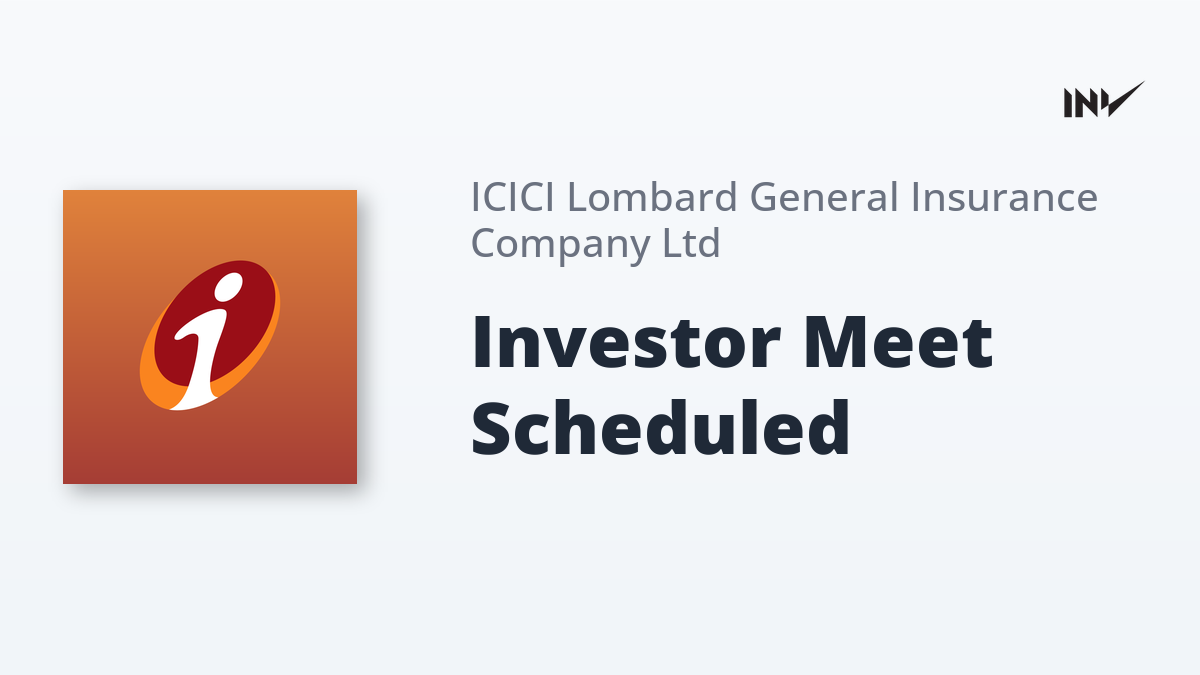 INV

ICICI Lombard General Insurance Company Ltd

Investor Meet Scheduled